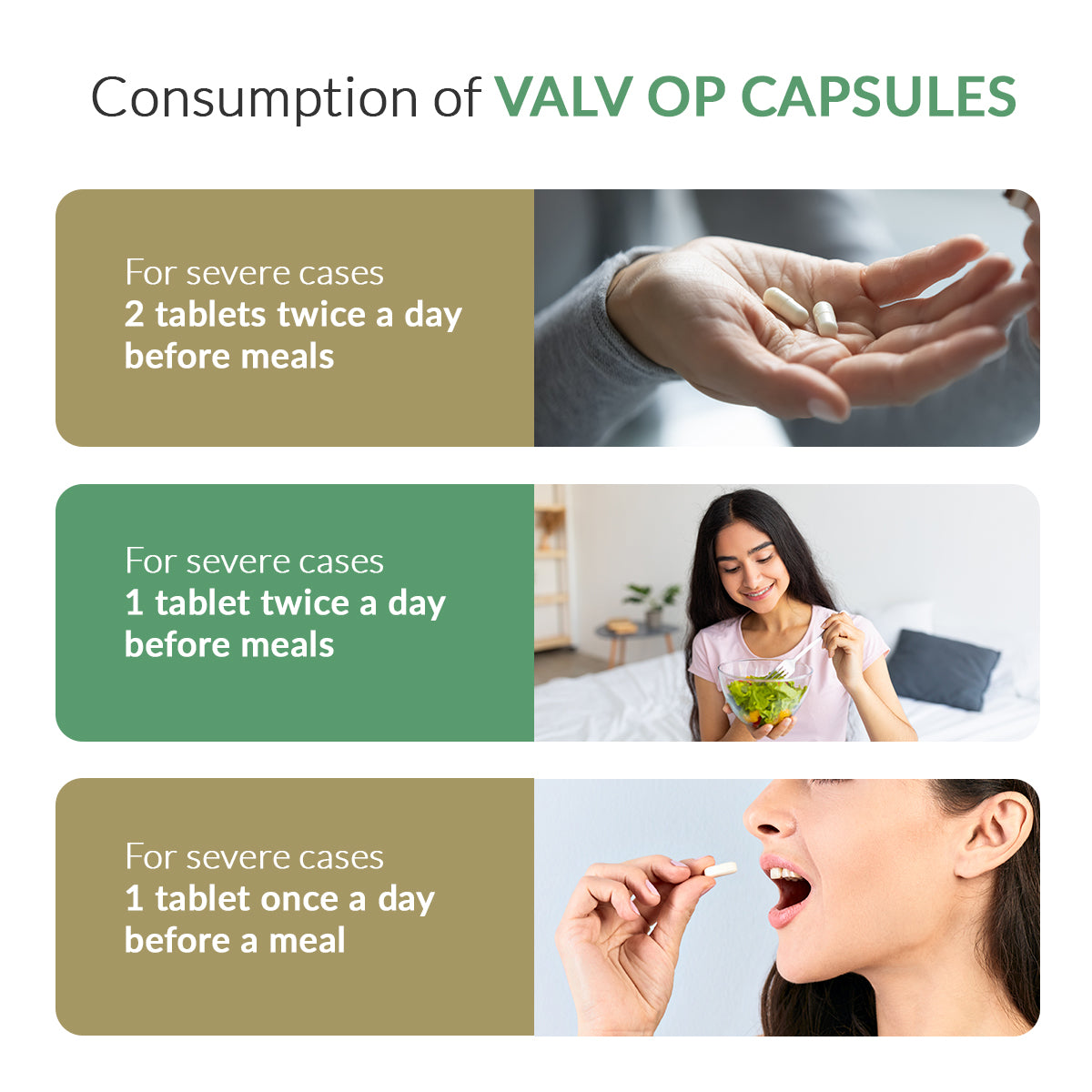 Consumption of VALV OP CAPSULES

For severe cases
2 tablets twice a day before meals

For severe cases
1 tablet twice a day before meals

For severe cases
1 tablet once a day before a meal